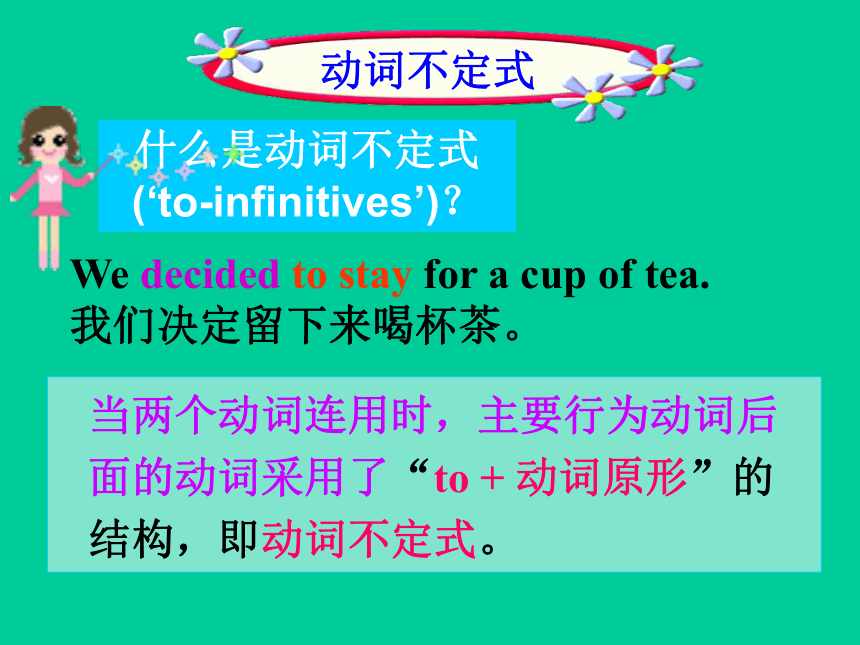 动词不定式

什么是动词不定式
(‘to-infinitives’)?

We decided to stay for a cup of tea.
我们决定留下来喝杯茶。

当两个动词连用时，主要行为动词后面的动词采用了“to + 动词原形”的结构，即动词不定式。